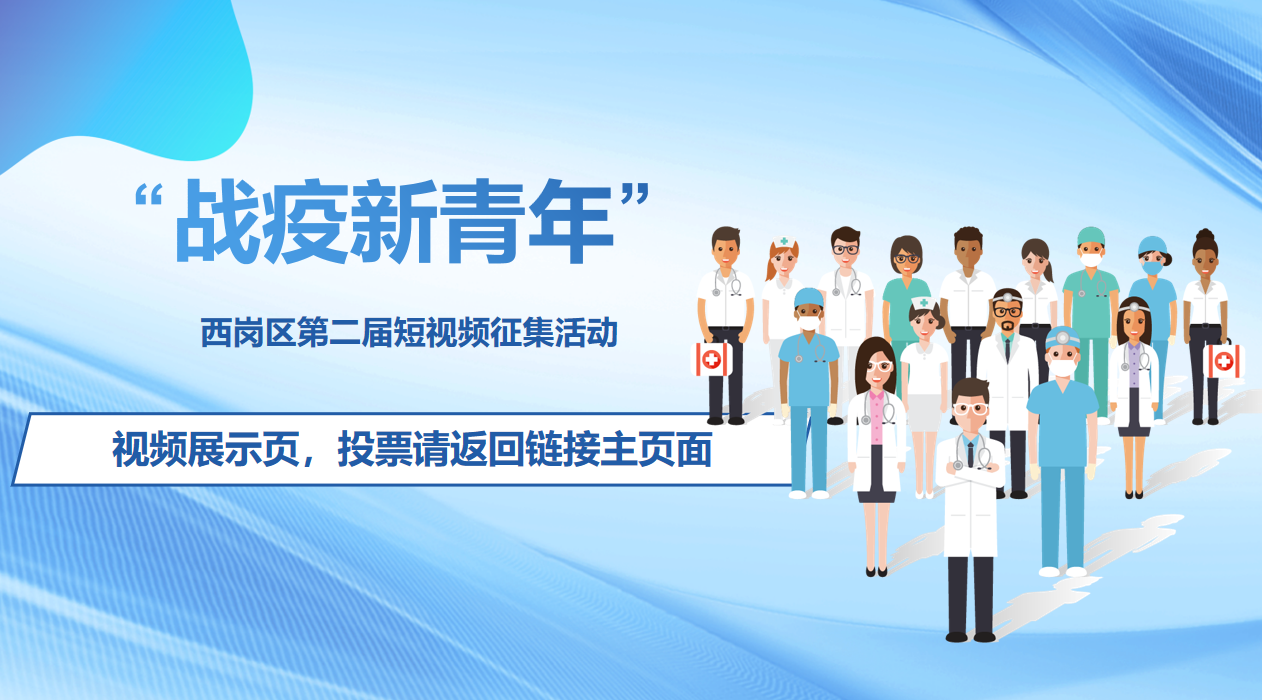 “战疫新青年”

西岗区第二届短视频征集活动

视频展示页，投票请返回链接主页面